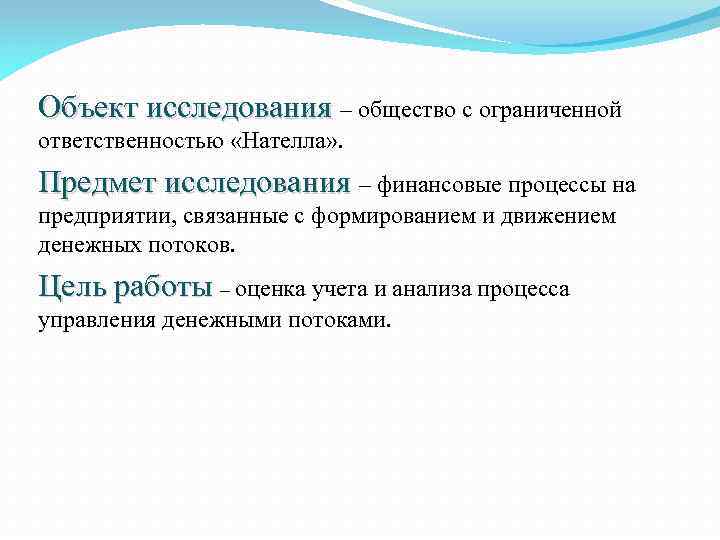 Объект исследования – общество с ограниченной ответственностью «Нателла».

Предмет исследования – финансовые процессы на предприятии, связанные с формированием и движением денежных потоков.

Цель работы – оценка учета и анализа процесса управления денежными потоками.